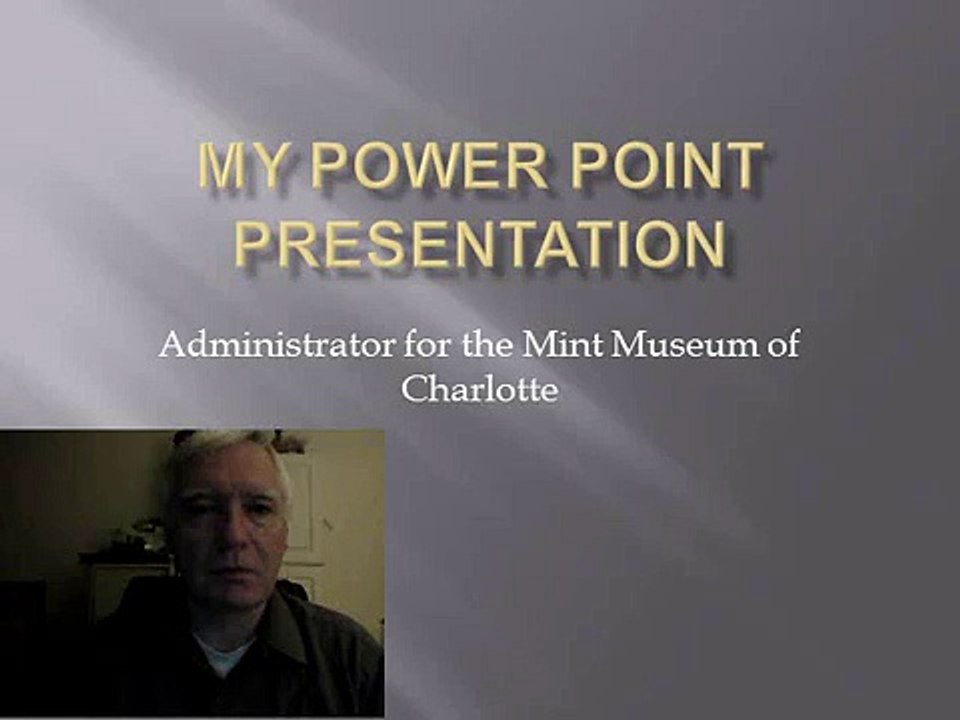 MY POWER POINT PRESENTATION

Administrator for the Mint Museum of Charlotte